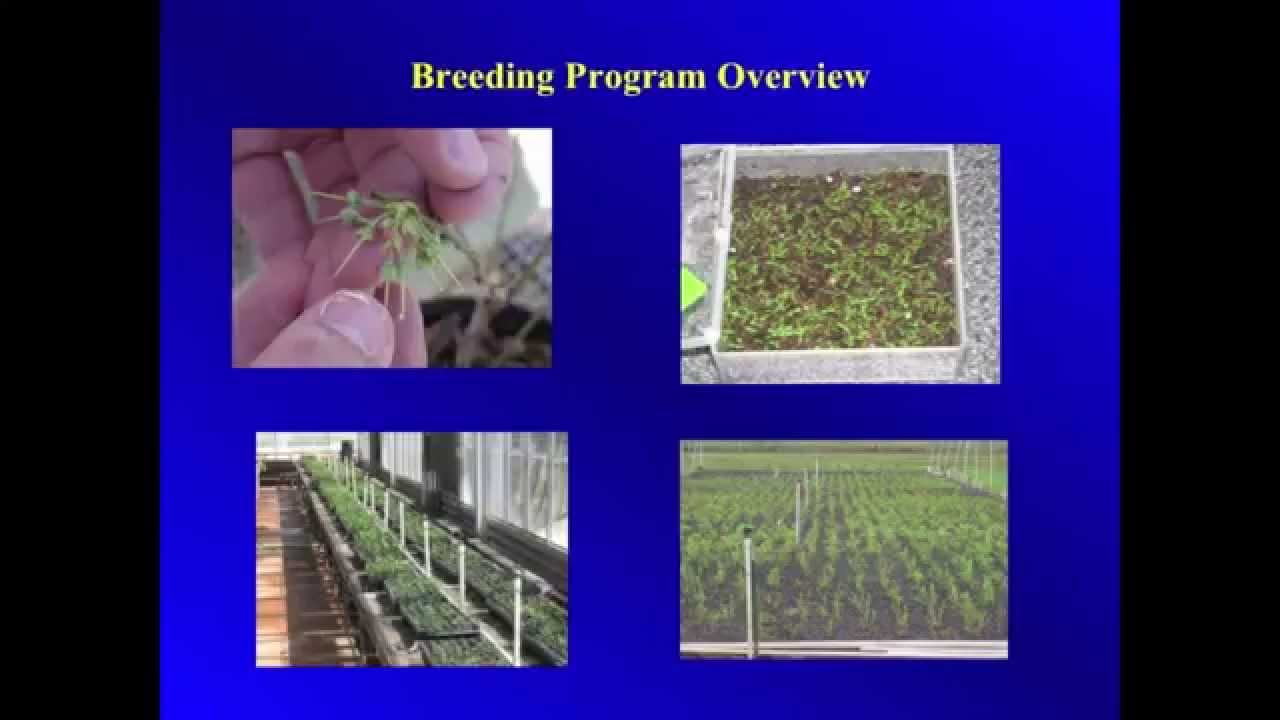 Breeding Program Overview